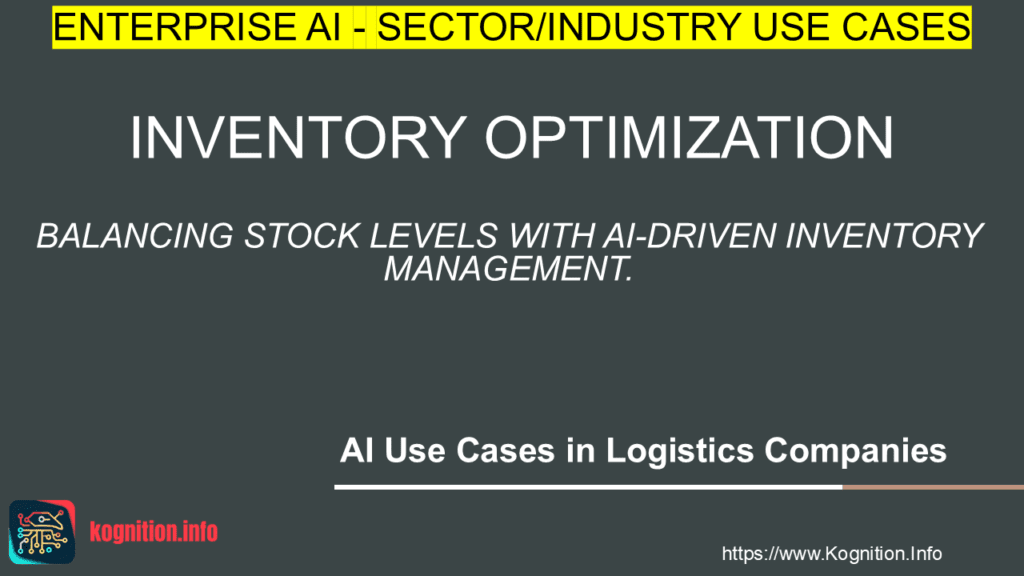 ENTERPRISE AI - SECTOR/INDUSTRY USE CASES

INVENTORY OPTIMIZATION

BALANCING STOCK LEVELS WITH AI-DRIVEN INVENTORY MANAGEMENT.

AI Use Cases in Logistics Companies

kognition.info

https://www.Kognition.Info